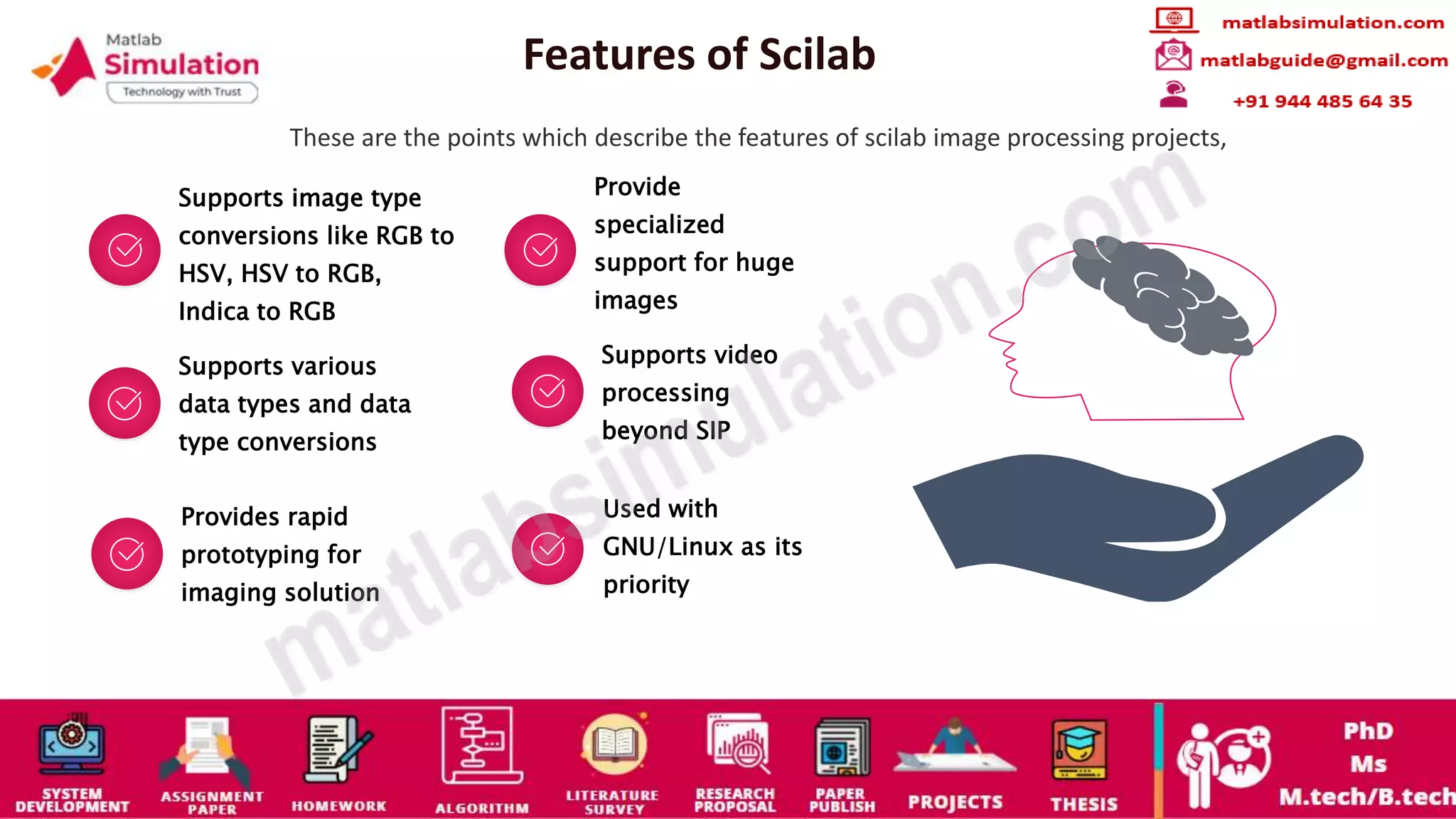 Matlab Simulation
Technology with Trust

Features of Scilab

matlabsimulation.com
matlabguide@gmail.com
+91 944 485 64 35

These are the points which describe the features of scilab image processing projects,

Supports image type conversions like RGB to HSV, HSV to RGB, Indica to RGB

Supports various data types and data type conversions

Provides rapid prototyping for imaging solution

Provide specialized support for huge images

Supports video processing beyond SIP

Used with GNU/Linux as its priority

matlabsimulation.com

SYSTEM DEVELOPMENT
ASSIGNMENT PAPER
HOMEWORK
ALGORITHM
LITERATURE SURVEY
RESEARCH PROPOSAL
PAPER PUBLISH
PROJECTS
THESIS
PhD
Ms
M.tech/B.tech